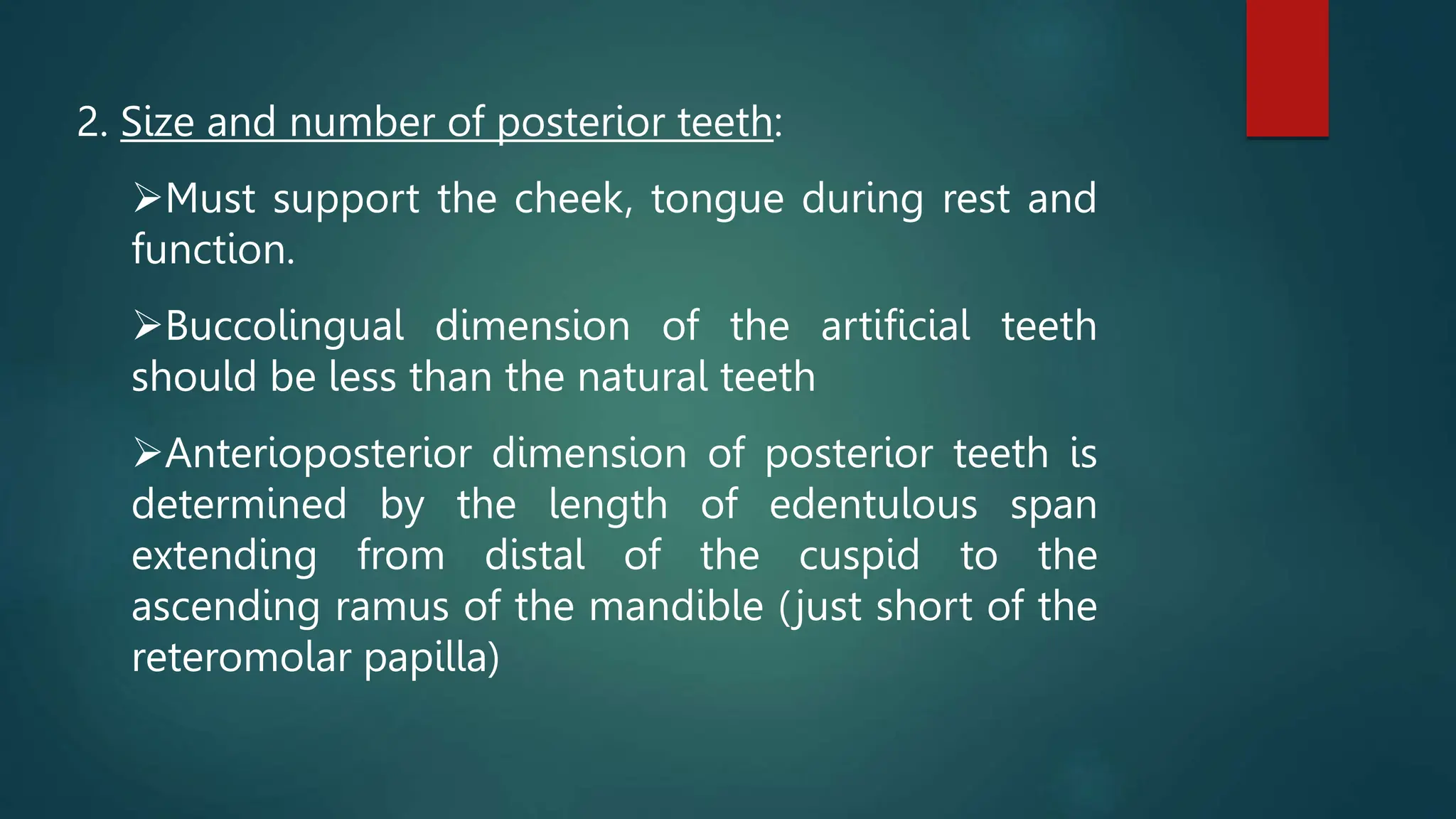 2. Size and number of posterior teeth:

➢Must support the cheek, tongue during rest and function.

➢Buccolingual dimension of the artificial teeth should be less than the natural teeth

➢Anterioposterior dimension of posterior teeth is determined by the length of edentulous span extending from distal of the cuspid to the ascending ramus of the mandible (just short of the reteromolar papilla)